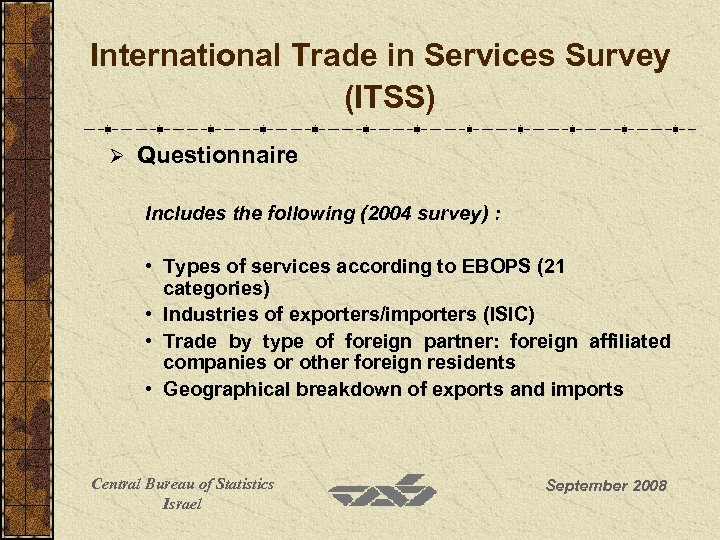 International Trade in Services Survey (ITSS)

➢ Questionnaire

Includes the following (2004 survey) :

• Types of services according to EBOPS (21 categories)
• Industries of exporters/importers (ISIC)
• Trade by type of foreign partner: foreign affiliated companies or other foreign residents
• Geographical breakdown of exports and imports

Central Bureau of Statistics
Israel

September 2008